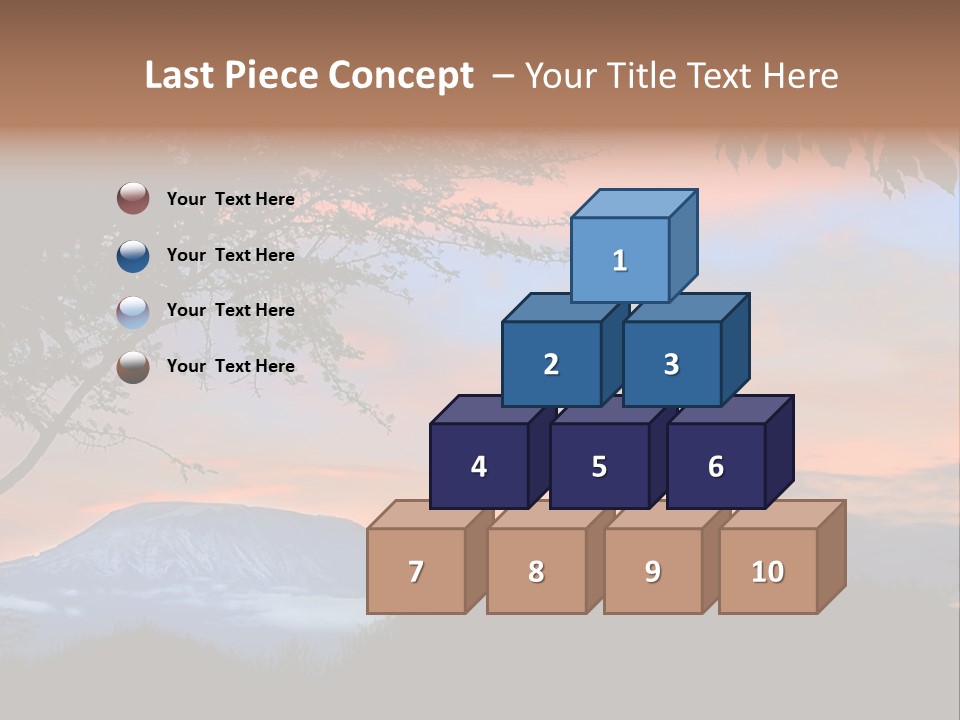 Last Piece Concept – Your Title Text Here

Your Text Here

Your Text Here

Your Text Here

Your Text Here

1

2

3

4

5

6

7

8

9

10